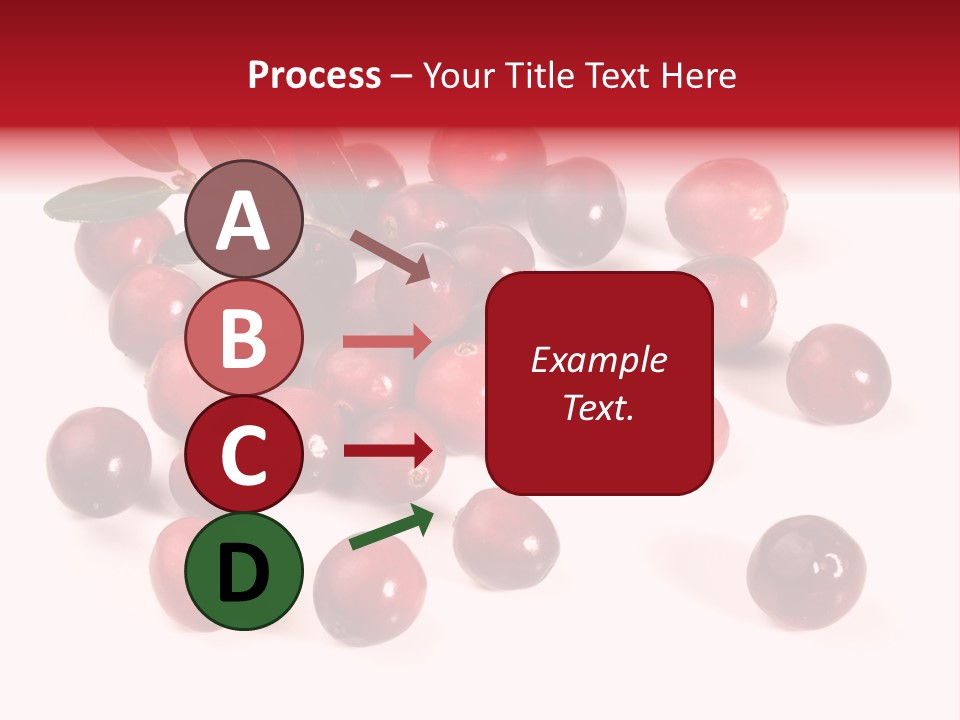 Process – Your Title Text Here

A

B

C

D

Example Text.